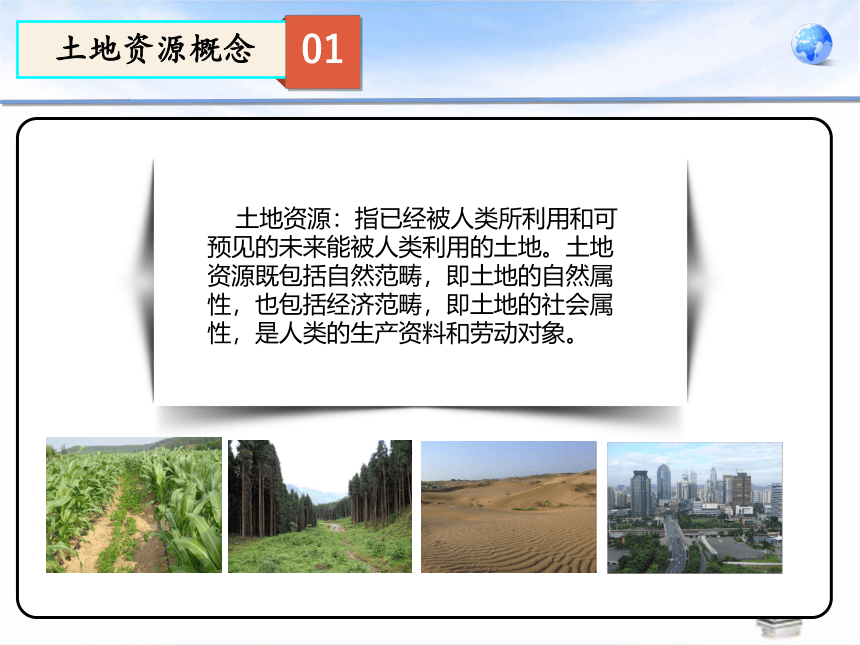 土地资源概念 01

土地资源：指已经被人类所利用和可预见的未来能被人类利用的土地。土地资源既包括自然范畴，即土地的自然属性，也包括经济范畴，即土地的社会属性，是人类的生产资料和劳动对象。